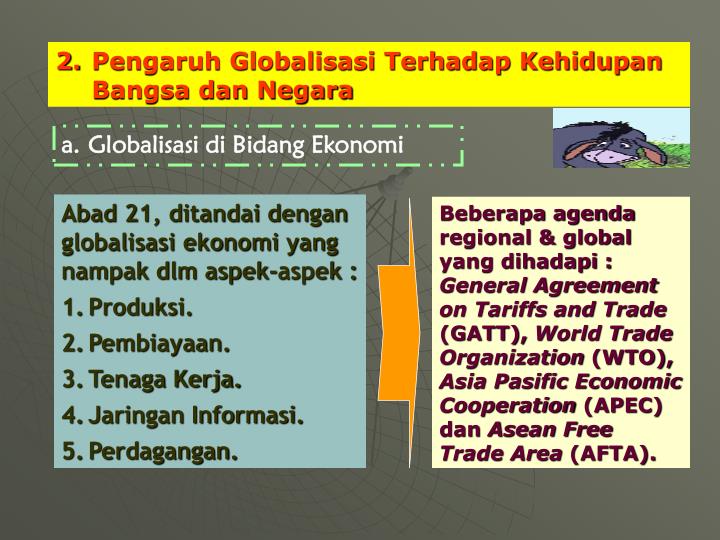 2. Pengaruh Globalisasi Terhadap Kehidupan Bangsa dan Negara

a. Globalisasi di Bidang Ekonomi

Abad 21, ditandai dengan globalisasi ekonomi yang nampak dlm aspek-aspek :

1. Produksi.
2. Pembiayaan.
3. Tenaga Kerja.
4. Jaringan Informasi.
5. Perdagangan.

Beberapa agenda regional & global yang dihadapi : General Agreement on Tariffs and Trade (GATT), World Trade Organization (WTO), Asia Pasific Economic Cooperation (APEC) dan Asean Free Trade Area (AFTA).